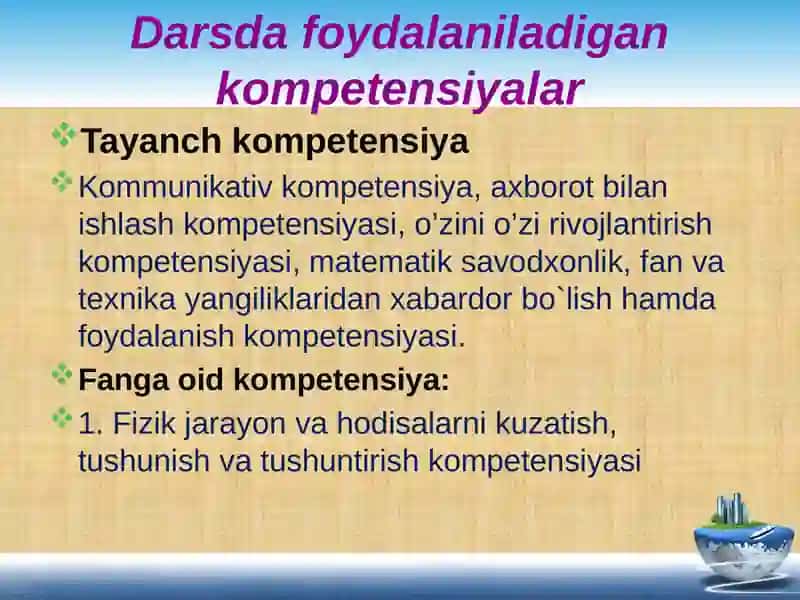 Darsda foydalaniladigan kompetensiyalar

Tayanch kompetensiya

Kommunikativ kompetensiya, axborot bilan ishlash kompetensiyasi, o’zini o’zi rivojlantirish kompetensiyasi, matematik savodxonlik, fan va texnika yangiliklaridan xabardor bo`lish hamda foydalanish kompetensiyasi.

Fanga oid kompetensiya:

1. Fizik jarayon va hodisalarni kuzatish, tushunish va tushuntirish kompetensiyasi